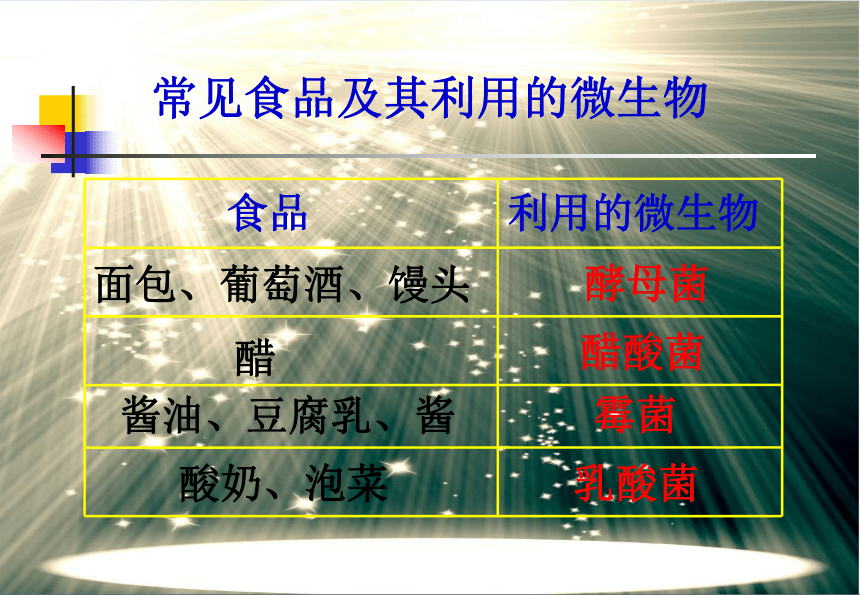 常见食品及其利用的微生物

| 食品 | 利用的微生物 |
|---|---|
| 面包、葡萄酒、馒头 | 酵母菌 |
| 醋 | 醋酸菌 |
| 酱油、豆腐乳、酱 | 霉菌 |
| 酸奶、泡菜 | 乳酸菌 |